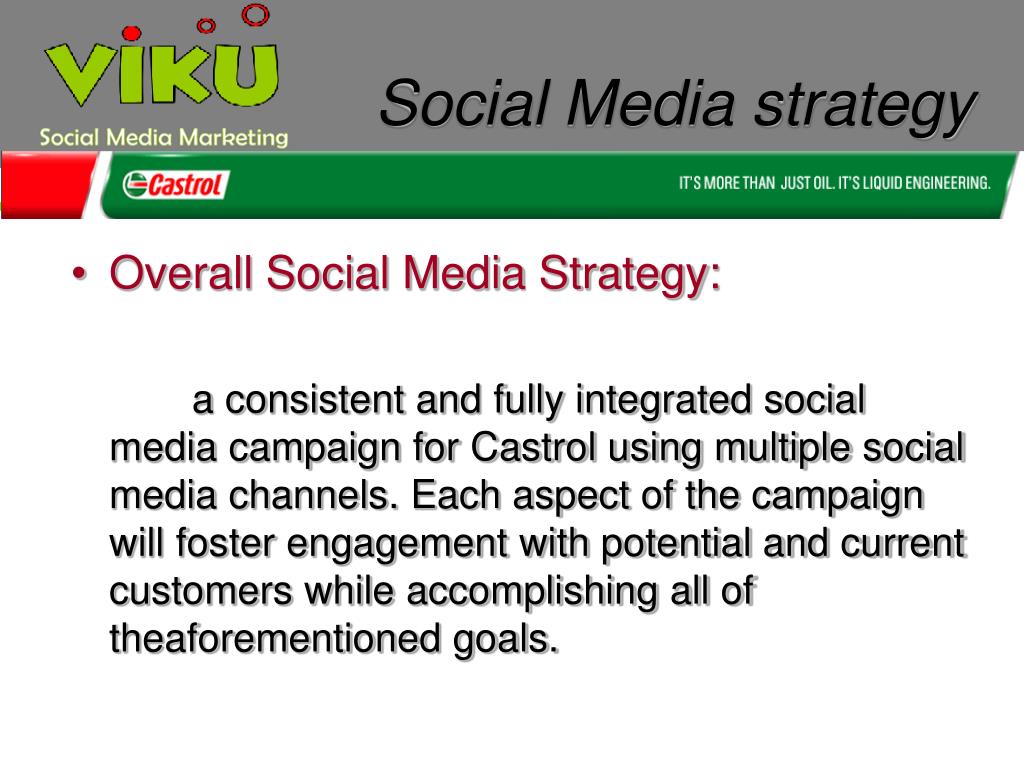 VIKU
Social Media Marketing

Social Media strategy

Castrol

IT'S MORE THAN JUST OIL. IT'S LIQUID ENGINEERING.

• Overall Social Media Strategy:

a consistent and fully integrated social media campaign for Castrol using multiple social media channels. Each aspect of the campaign will foster engagement with potential and current customers while accomplishing all of theaforementioned goals.